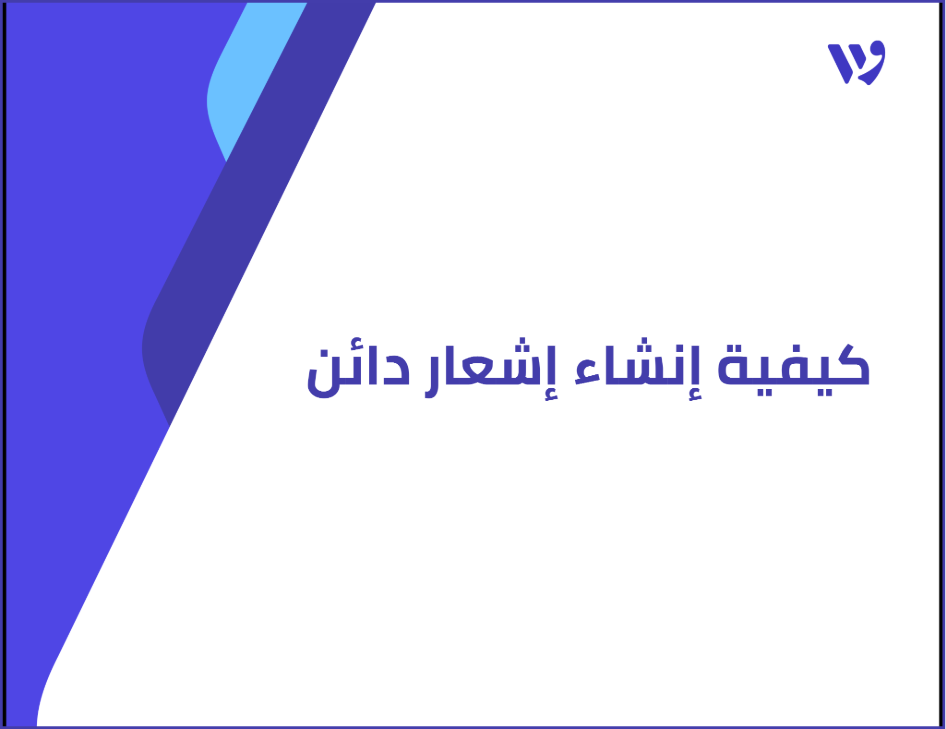 كيفية إنشاء إشعار دائن